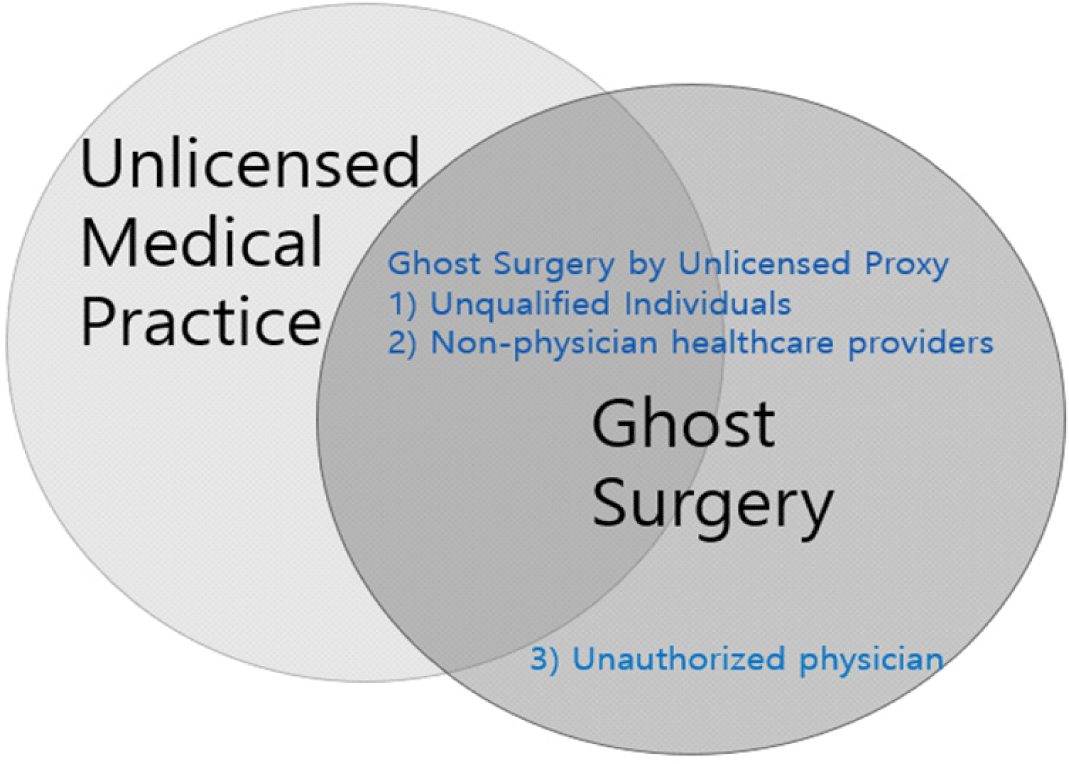 Unlicensed Medical Practice

Ghost Surgery by Unlicensed Proxy
1) Unqualified Individuals
2) Non-physician healthcare providers

Ghost Surgery

3) Unauthorized physician